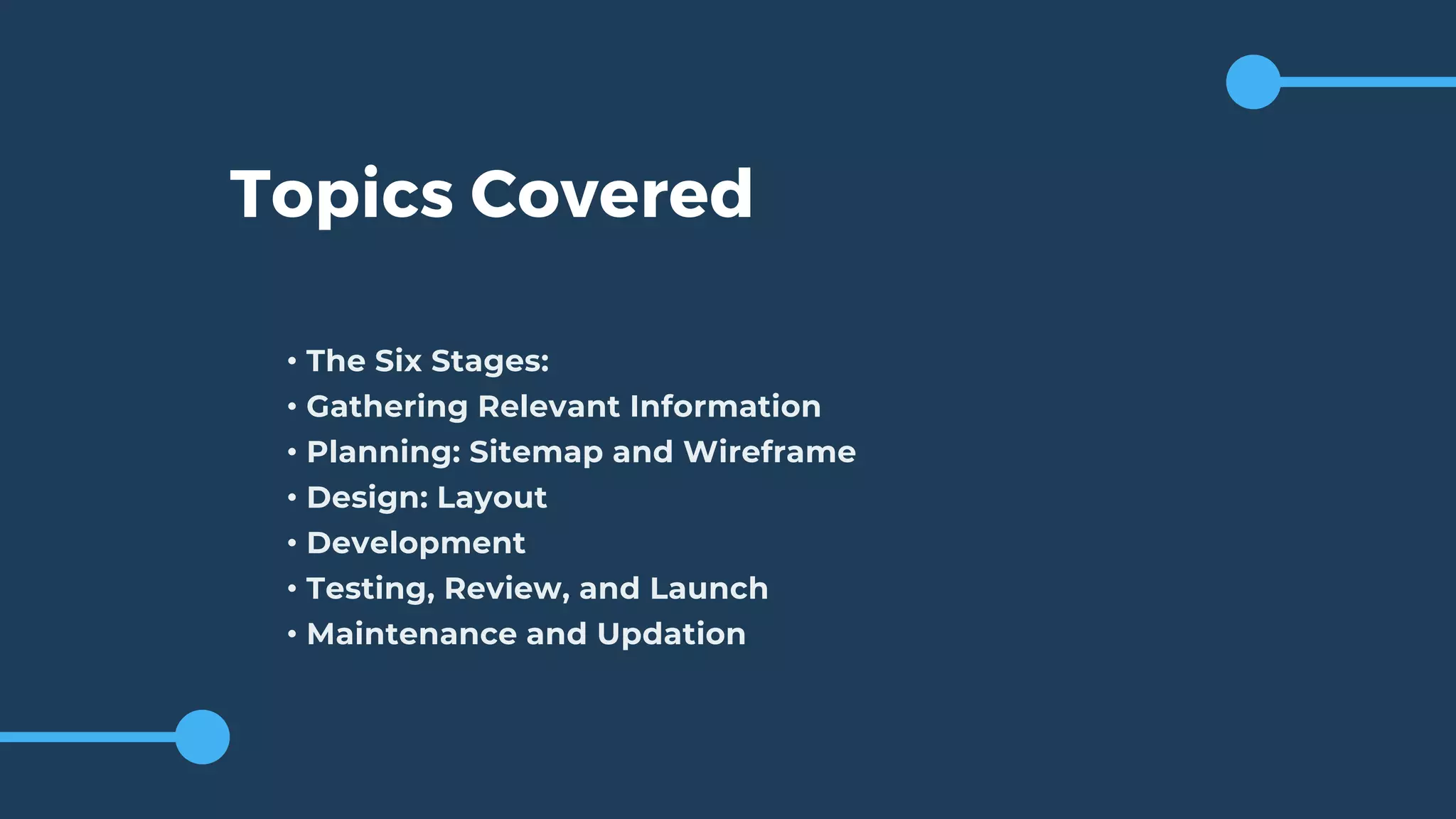 Topics Covered

• The Six Stages:
• Gathering Relevant Information
• Planning: Sitemap and Wireframe
• Design: Layout
• Development
• Testing, Review, and Launch
• Maintenance and Updation